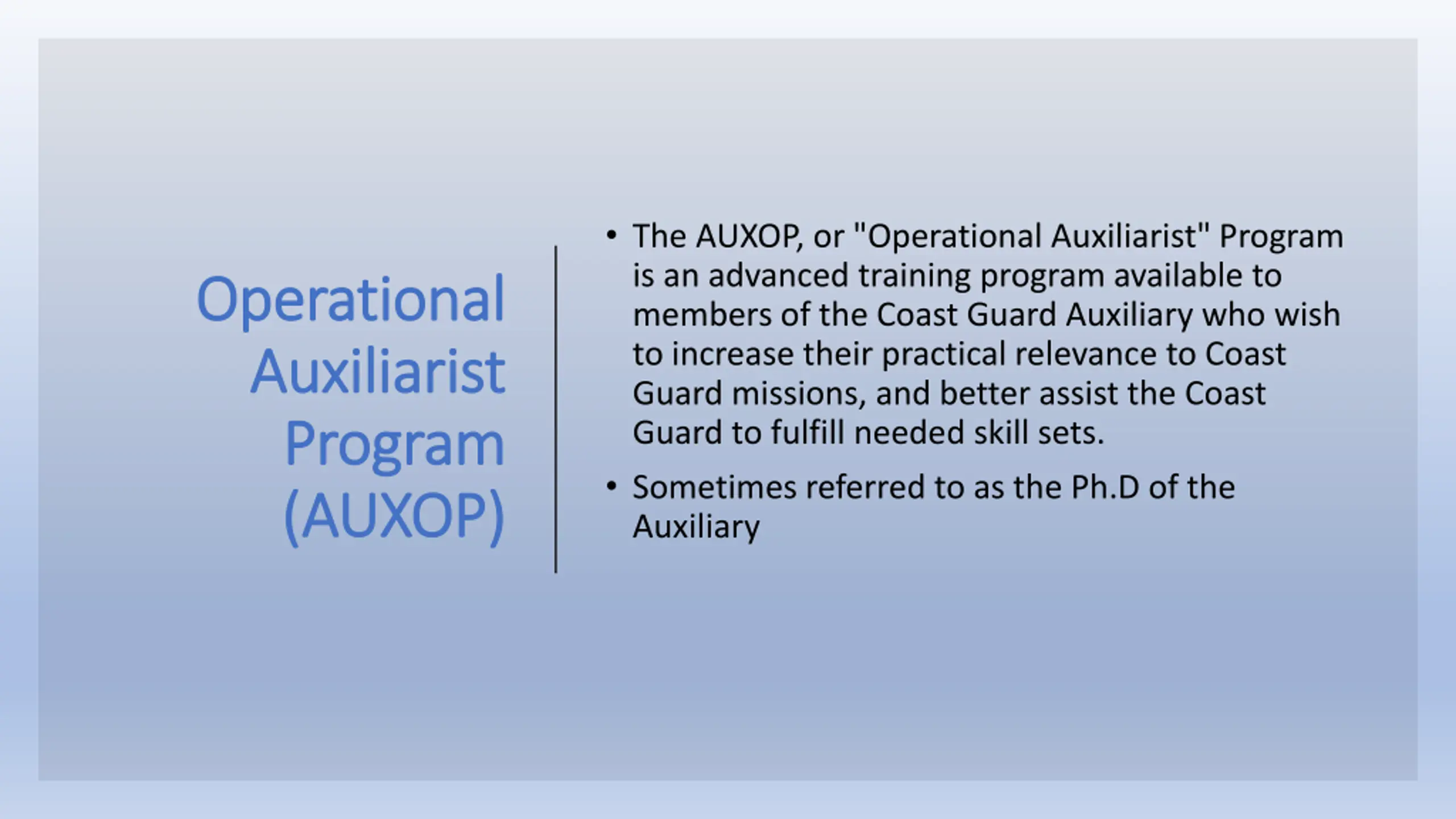 Operational Auxiliarist Program (AUXOP)

• The AUXOP, or "Operational Auxiliarist" Program is an advanced training program available to members of the Coast Guard Auxiliary who wish to increase their practical relevance to Coast Guard missions, and better assist the Coast Guard to fulfill needed skill sets.

• Sometimes referred to as the Ph.D of the Auxiliary